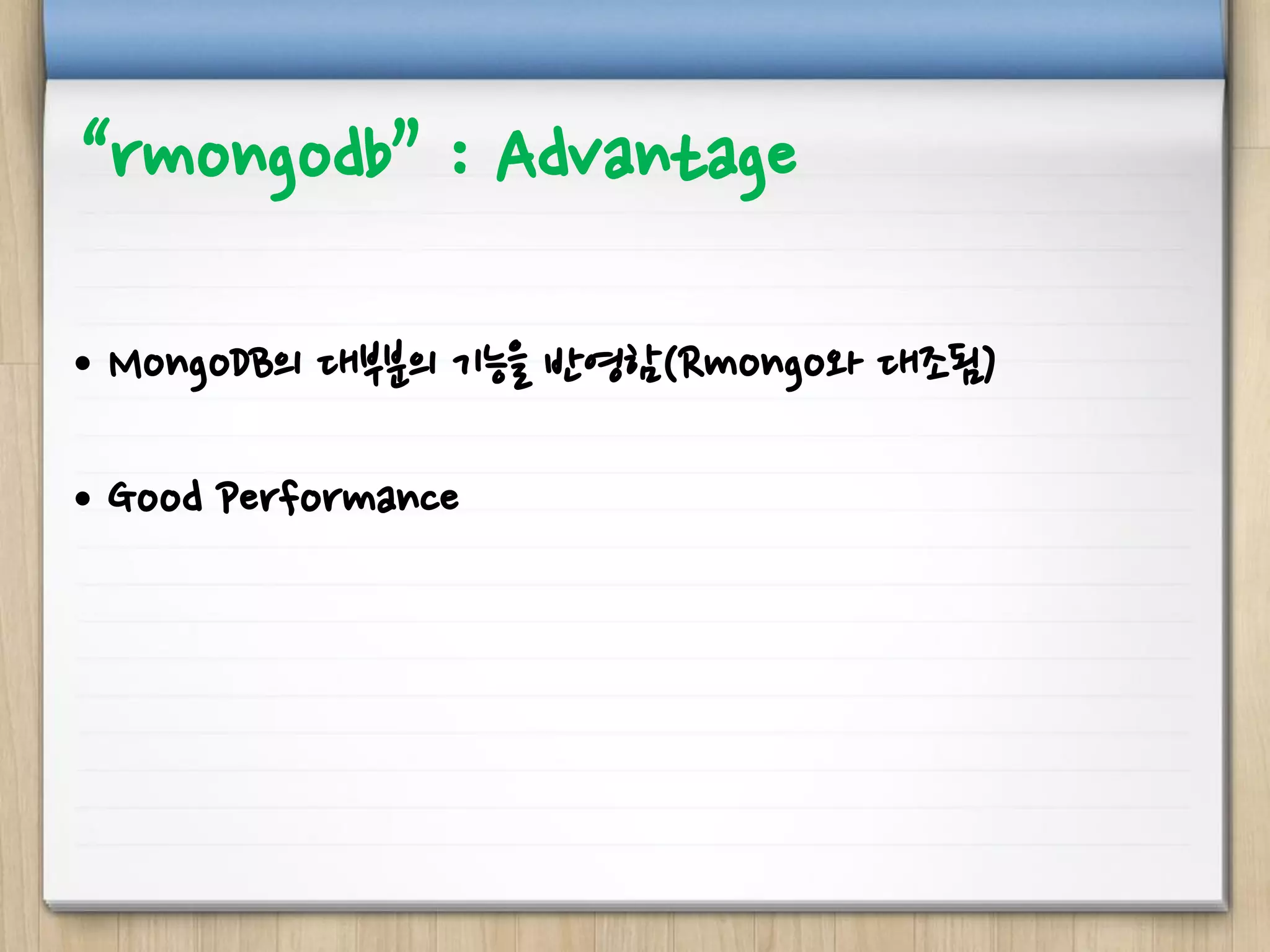 “rmongodb” : Advantage

• MongoDB의 대부분의 기능을 반영함(Rmongo와 대조됨)

• Good Performance